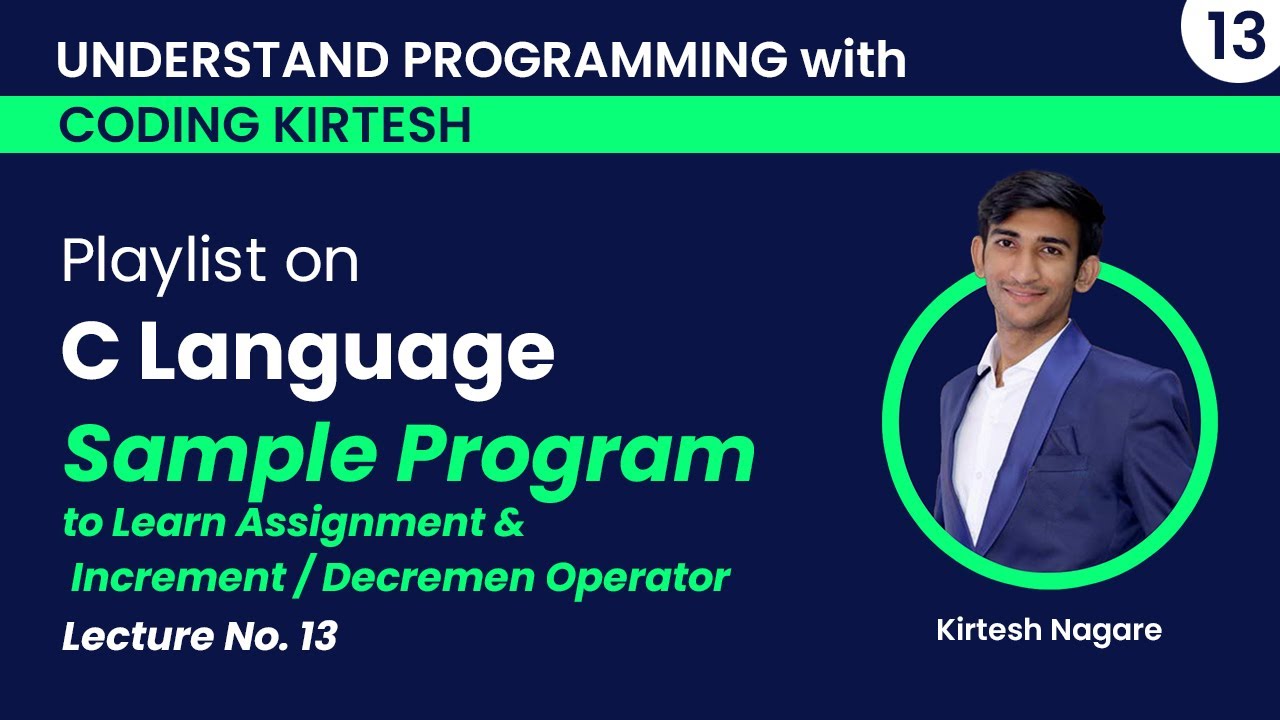 UNDERSTAND PROGRAMMING with

13

CODING KIRTESH

Playlist on

C Language

Sample Program

to Learn Assignment & Increment / Decremen Operator

Lecture No. 13

Kirtesh Nagare